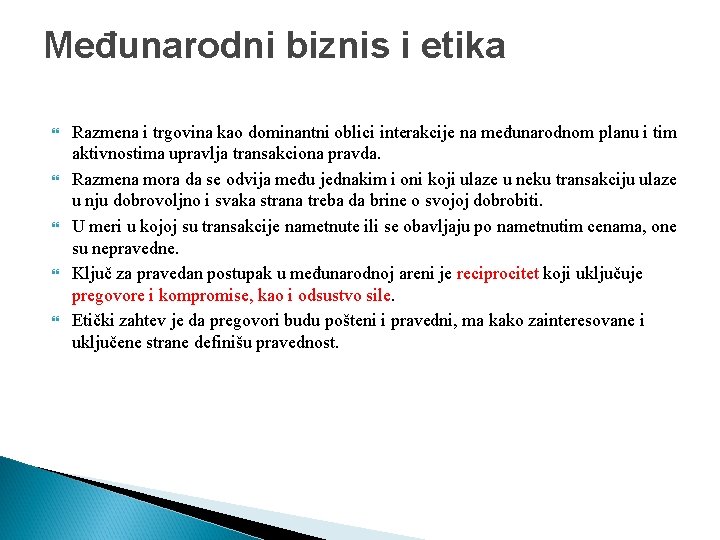 Međunarodni biznis i etika

Razmena i trgovina kao dominantni oblici interakcije na međunarodnom planu i tim aktivnostima upravlja transakciona pravda.

Razmena mora da se odvija među jednakim i oni koji ulaze u neku transakciju ulaze u nju dobrovoljno i svaka strana treba da brine o svojoj dobrobiti.

U meri u kojoj su transakcije nametnute ili se obavljaju po nametnutim cenama, one su nepravedne.

Ključ za pravedan postupak u međunarodnoj areni je reciprocitet koji uključuje pregovore i kompromise, kao i odsustvo sile.

Etički zahtev je da pregovori budu pošteni i pravedni, ma kako zainteresovane i uključene strane definišu pravednost.